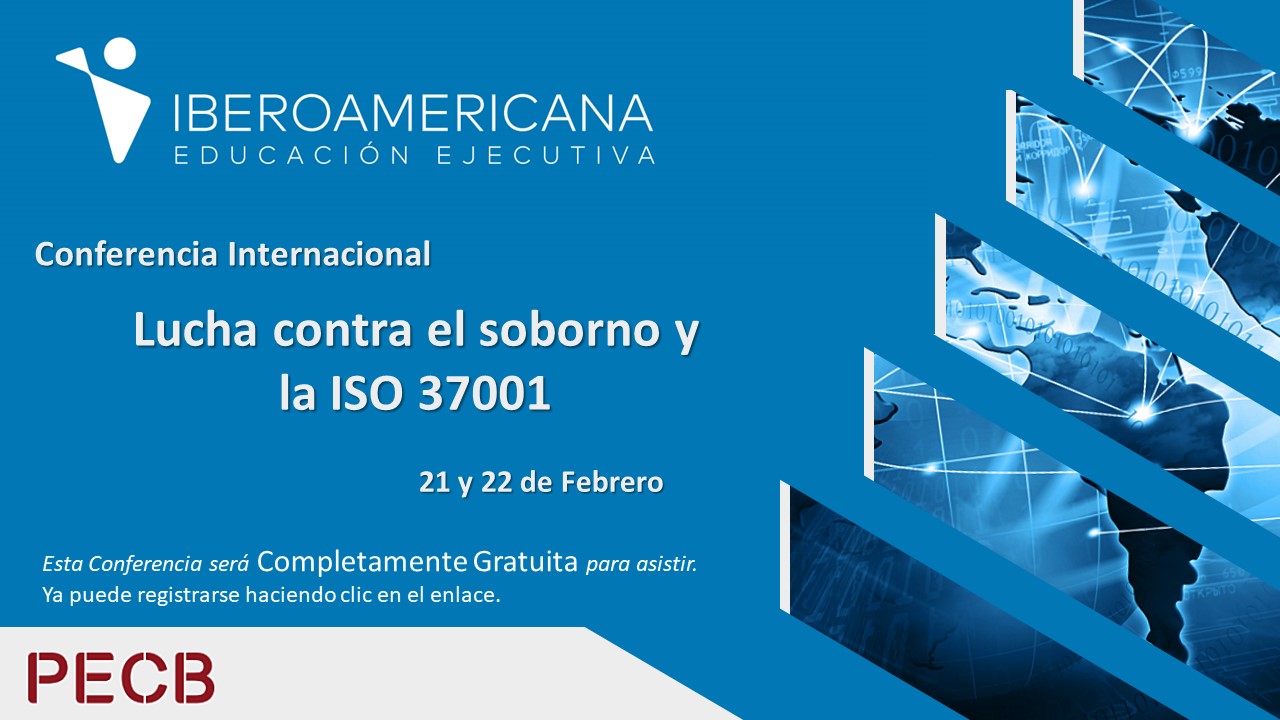 IBEROAMERICANA
EDUCACIÓN EJECUTIVA

Conferencia Internacional

Lucha contra el soborno y la ISO 37001

21 y 22 de Febrero

Esta Conferencia será Completamente Gratuita para asistir.
Ya puede registrarse haciendo clic en el enlace.

PECB